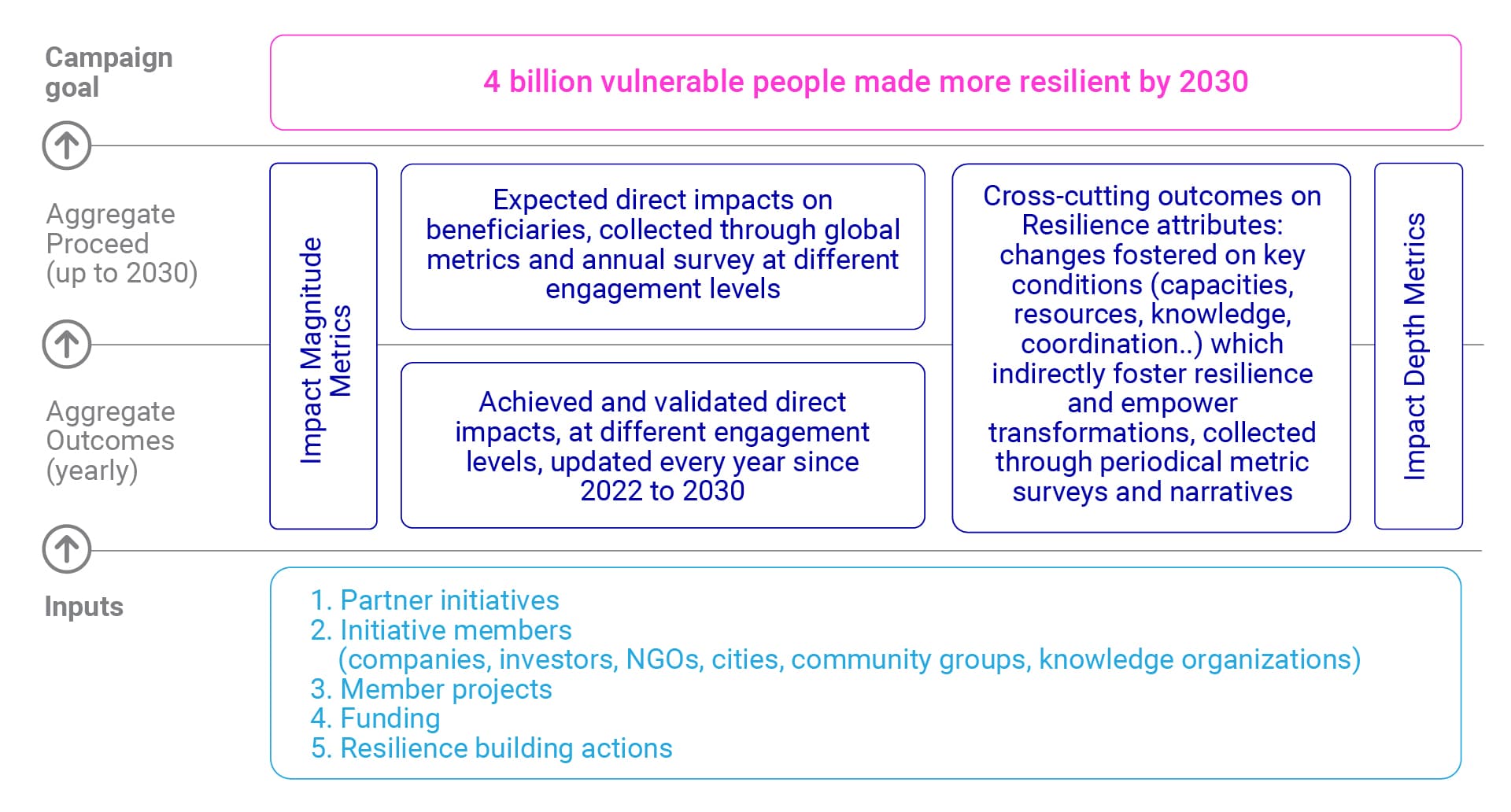 Campaign goal

4 billion vulnerable people made more resilient by 2030

Aggregate Proceed (up to 2030)

Impact Magnitude Metrics

Expected direct impacts on beneficiaries, collected through global metrics and annual survey at different engagement levels

Cross-cutting outcomes on Resilience attributes: changes fostered on key conditions (capacities, resources, knowledge, coordination..) which indirectly foster resilience and empower transformations, collected through periodical metric surveys and narratives

Impact Depth Metrics

Aggregate Outcomes (yearly)

Achieved and validated direct impacts, at different engagement levels, updated every year since 2022 to 2030

Inputs

1. Partner initiatives
2. Initiative members (companies, investors, NGOs, cities, community groups, knowledge organizations)
3. Member projects
4. Funding
5. Resilience building actions